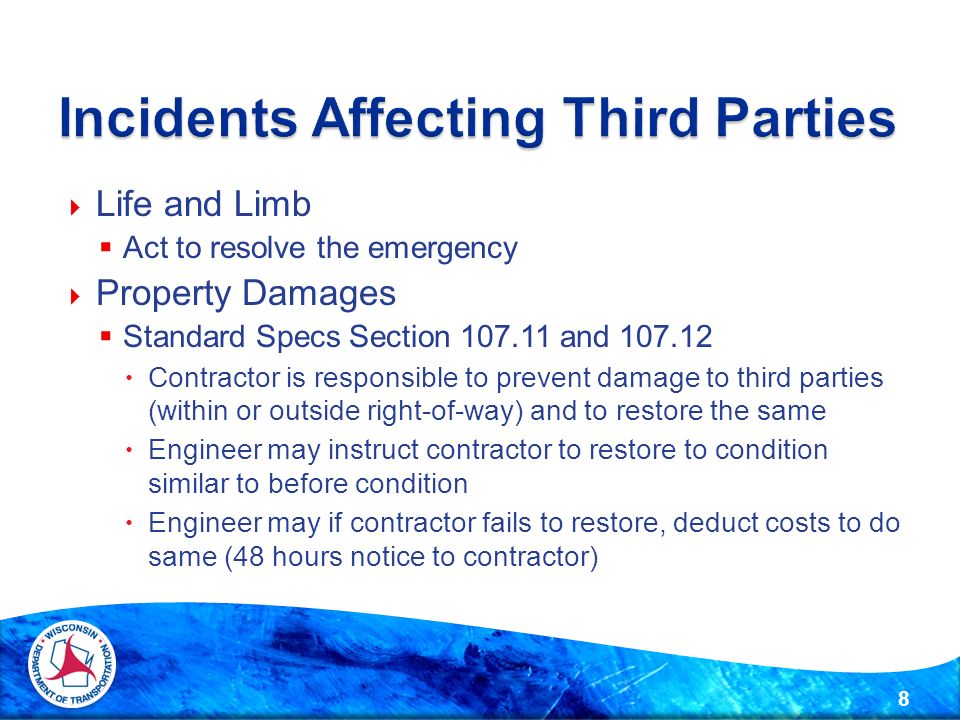 Incidents Affecting Third Parties

Life and Limb

Act to resolve the emergency

Property Damages

Standard Specs Section 107.11 and 107.12

Contractor is responsible to prevent damage to third parties (within or outside right-of-way) and to restore the same

Engineer may instruct contractor to restore to condition similar to before condition

Engineer may if contractor fails to restore, deduct costs to do same (48 hours notice to contractor)

WISCONSIN DEPARTMENT OF TRANSPORTATION

8